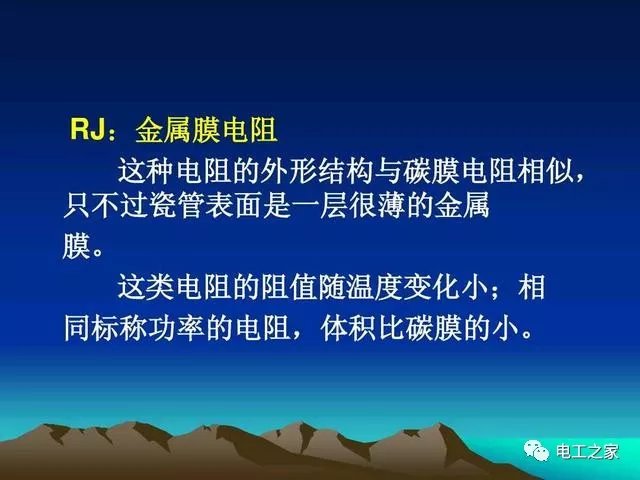 RJ：金属膜电阻

这种电阻的外形结构与碳膜电阻相似，只不过瓷管表面是一层很薄的金属膜。

这类电阻的阻值随温度变化小；相同标称功率的电阻，体积比碳膜的小。

电工之家